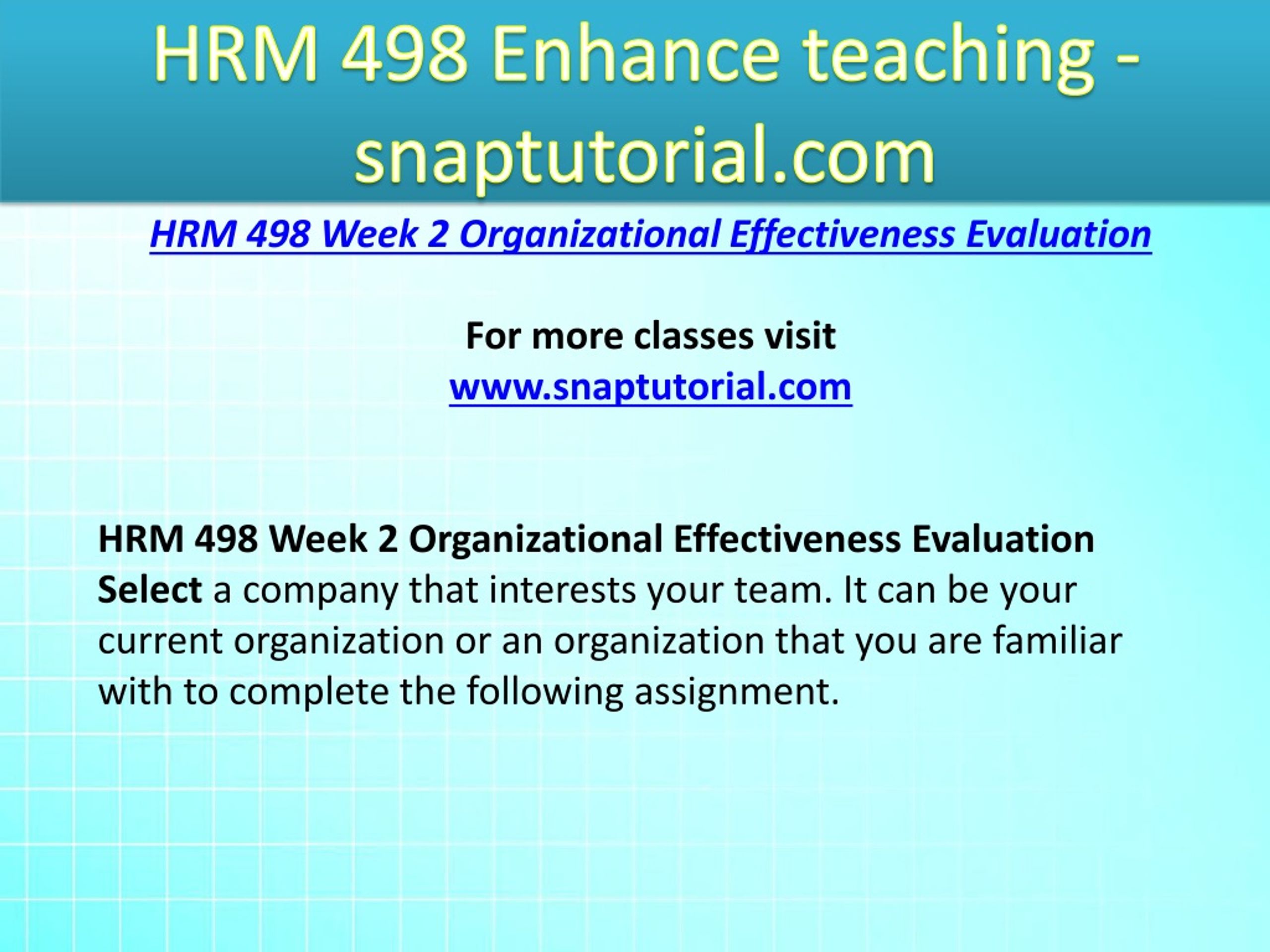 HRM 498 Enhance teaching - snaptutorial.com

HRM 498 Week 2 Organizational Effectiveness Evaluation

For more classes visit
www.snaptutorial.com

HRM 498 Week 2 Organizational Effectiveness Evaluation
Select a company that interests your team. It can be your current organization or an organization that you are familiar with to complete the following assignment.